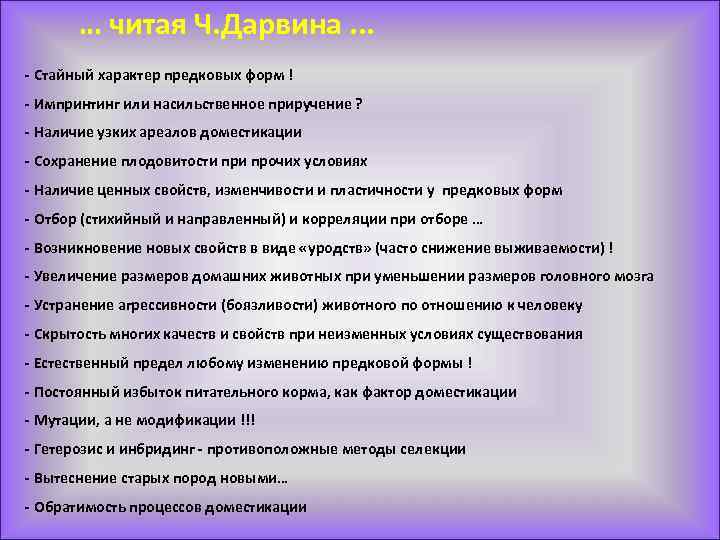 … читая Ч.Дарвина …

- Стайный характер предковых форм !

- Импринтинг или насильственное приручение ?

- Наличие узких ареалов доместикации

- Сохранение плодовитости при прочих условиях

- Наличие ценных свойств, изменчивости и пластичности у предковых форм

- Отбор (стихийный и направленный) и корреляции при отборе …

- Возникновение новых свойств в виде «уродств» (часто снижение выживаемости) !

- Увеличение размеров домашних животных при уменьшении размеров головного мозга

- Устранение агрессивности (боязливости) животного по отношению к человеку

- Скрытость многих качеств и свойств при неизменных условиях существования

- Естественный предел любому изменению предковой формы !

- Постоянный избыток питательного корма, как фактор доместикации

- Мутации, а не модификации !!!

- Гетерозис и инбридинг - противоположные методы селекции

- Вытеснение старых пород новыми…

- Обратимость процессов доместикации